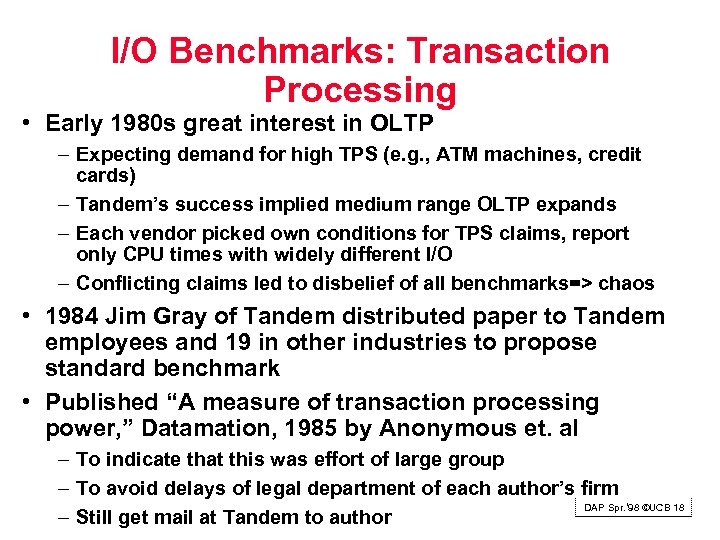 I/O Benchmarks: Transaction Processing

• Early 1980s great interest in OLTP
– Expecting demand for high TPS (e.g., ATM machines, credit cards)
– Tandem's success implied medium range OLTP expands
– Each vendor picked own conditions for TPS claims, report only CPU times with widely different I/O
– Conflicting claims led to disbelief of all benchmarks=> chaos

• 1984 Jim Gray of Tandem distributed paper to Tandem employees and 19 in other industries to propose standard benchmark

• Published "A measure of transaction processing power," Datamation, 1985 by Anonymous et. al
– To indicate that this was effort of large group
– To avoid delays of legal department of each author's firm
– Still get mail at Tandem to author

DAP Spr.'98 ©UCB 18